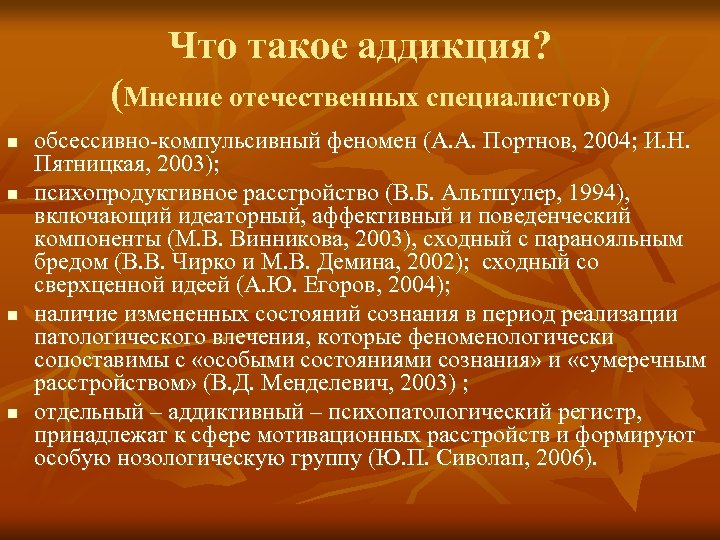 Что такое аддикция?
(Мнение отечественных специалистов)

- обсессивно-компульсивный феномен (А.А. Портнов, 2004; И.Н. Пятницкая, 2003);
- психопродуктивное расстройство (В.Б. Альтшулер, 1994), включающий идеаторный, аффективный и поведенческий компоненты (М.В. Винникова, 2003), сходный с паранояльным бредом (В.В. Чирко и М.В. Демина, 2002); сходный со сверхценной идеей (А.Ю. Егоров, 2004);
- наличие измененных состояний сознания в период реализации патологического влечения, которые феноменологически сопоставимы с «особыми состояниями сознания» и «сумеречным расстройством» (В.Д. Менделевич, 2003) ;
- отдельный – аддиктивный – психопатологический регистр, принадлежат к сфере мотивационных расстройств и формируют особую нозологическую группу (Ю.П. Сиволап, 2006).